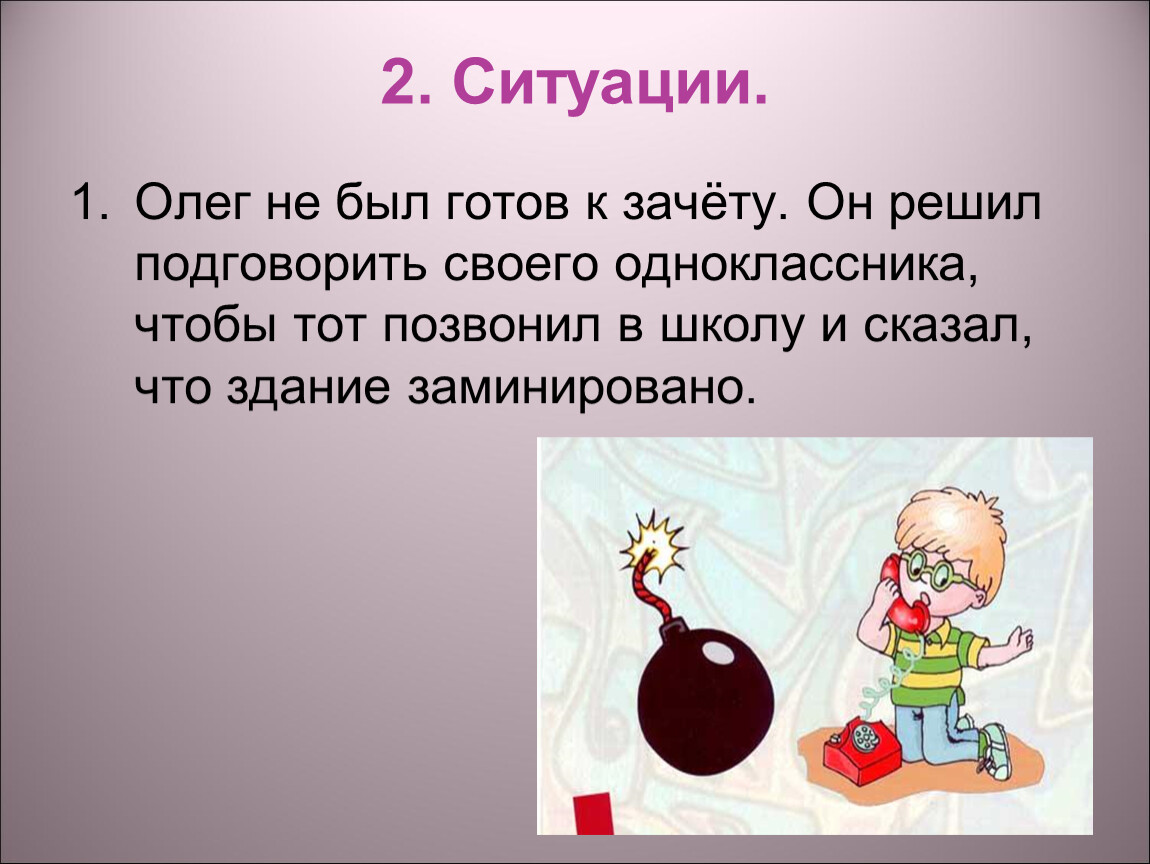 2. Ситуации.

1. Олег не был готов к зачёту. Он решил подговорить своего одноклассника, чтобы тот позвонил в школу и сказал, что здание заминировано.